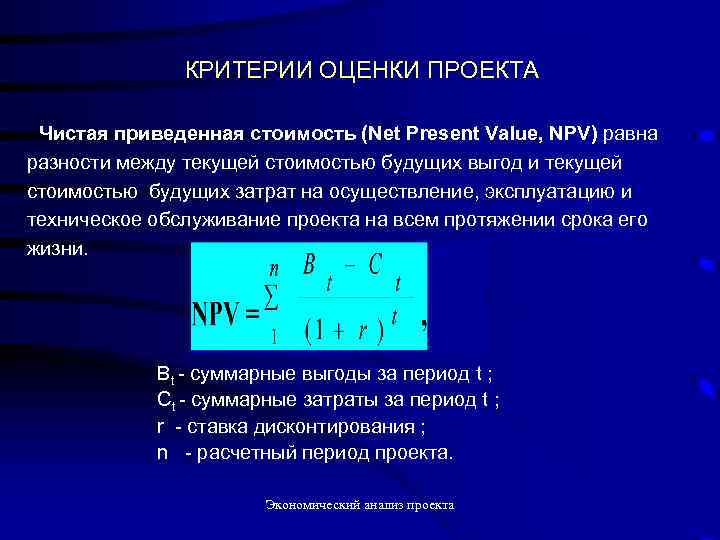 КРИТЕРИИ ОЦЕНКИ ПРОЕКТА

Чистая приведенная стоимость (Net Present Value, NPV) равна разности между текущей стоимостью будущих выгод и текущей стоимостью будущих затрат на осуществление, эксплуатацию и техническое обслуживание проекта на всем протяжении срока его жизни.

$NPV = \sum_{1}^{n} \frac{B_t - C_t}{(1+r)^t}$,

$B_t$ - суммарные выгоды за период t ;
$C_t$ - суммарные затраты за период t ;
r - ставка дисконтирования ;
n - расчетный период проекта.

Экономический анализ проекта